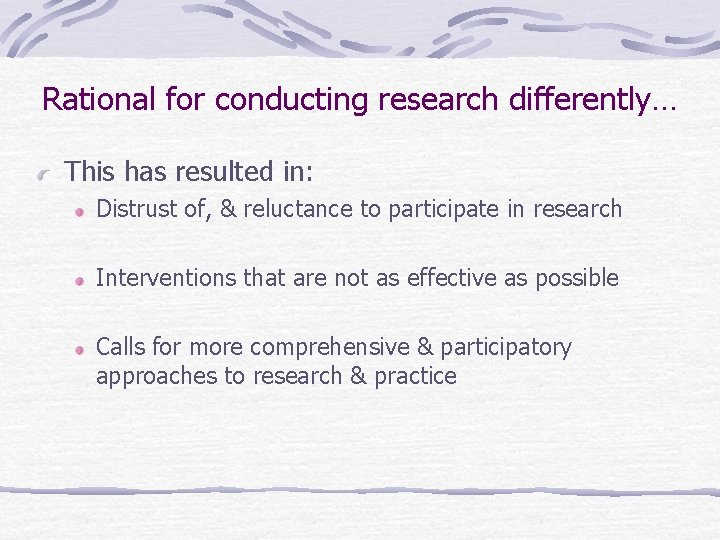 Rational for conducting research differently…

This has resulted in:

Distrust of, & reluctance to participate in research

Interventions that are not as effective as possible

Calls for more comprehensive & participatory approaches to research & practice